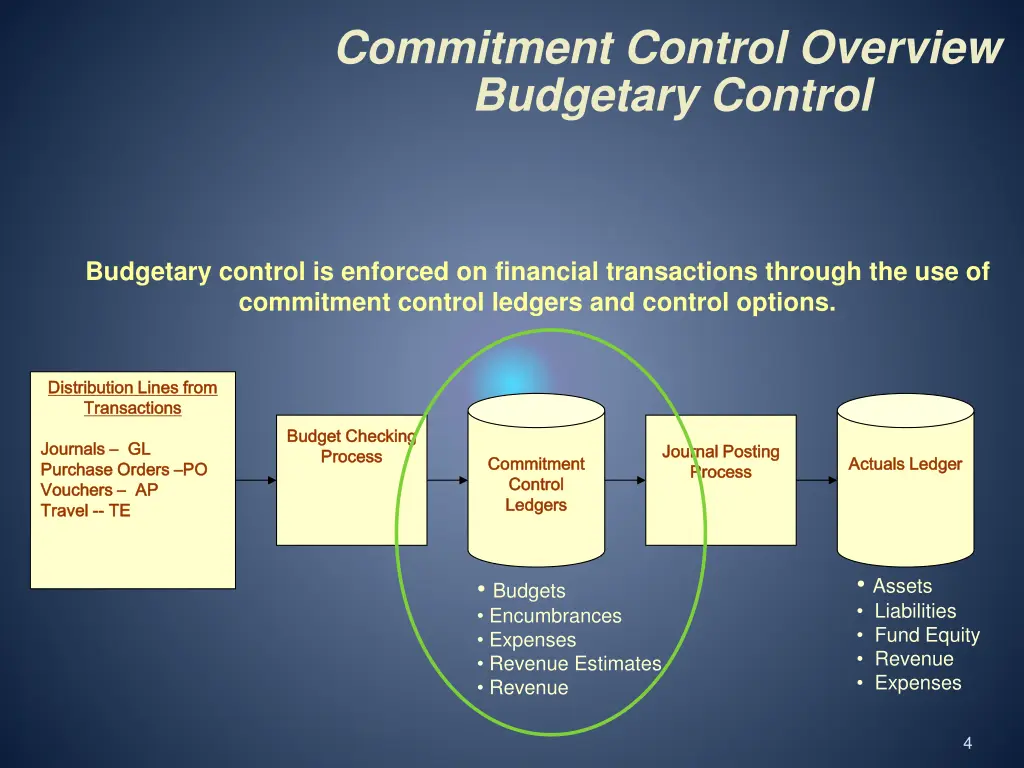 Commitment Control Overview
Budgetary Control

Budgetary control is enforced on financial transactions through the use of commitment control ledgers and control options.

Distribution Lines from Transactions

Journals – GL
Purchase Orders –PO
Vouchers – AP
Travel -- TE

Budget Checking Process

Commitment Control Ledgers

Journal Posting Process

Actuals Ledger

• Budgets
• Encumbrances
• Expenses
• Revenue Estimates
• Revenue

• Assets
• Liabilities
• Fund Equity
• Revenue
• Expenses

4